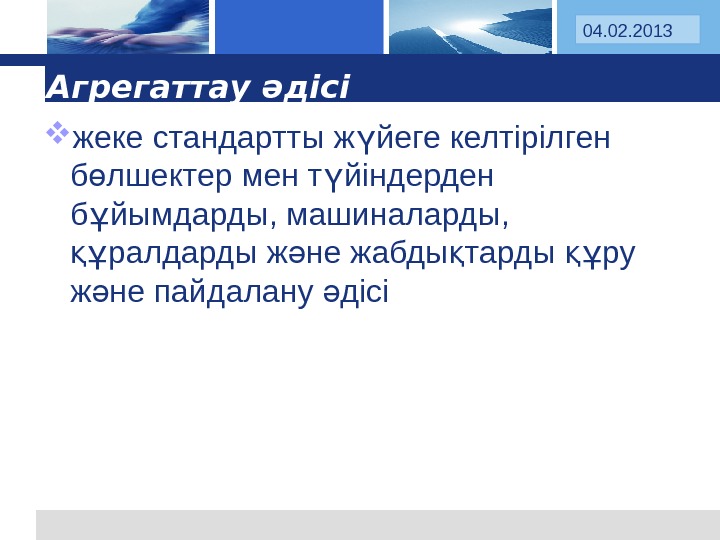 04.02.2013

Агрегаттау әдісі

жеке стандартты жүйеге келтірілген бөлшектер мен түйіндерден бұйымдарды, машиналарды, құралдарды және жабдықтарды құру және пайдалану әдісі